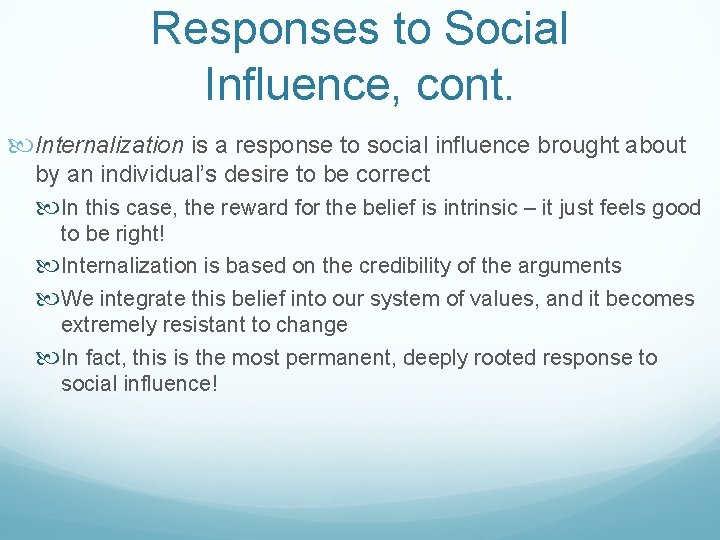 Responses to Social Influence, cont.

Internalization is a response to social influence brought about by an individual's desire to be correct

In this case, the reward for the belief is intrinsic – it just feels good to be right!

Internalization is based on the credibility of the arguments

We integrate this belief into our system of values, and it becomes extremely resistant to change

In fact, this is the most permanent, deeply rooted response to social influence!